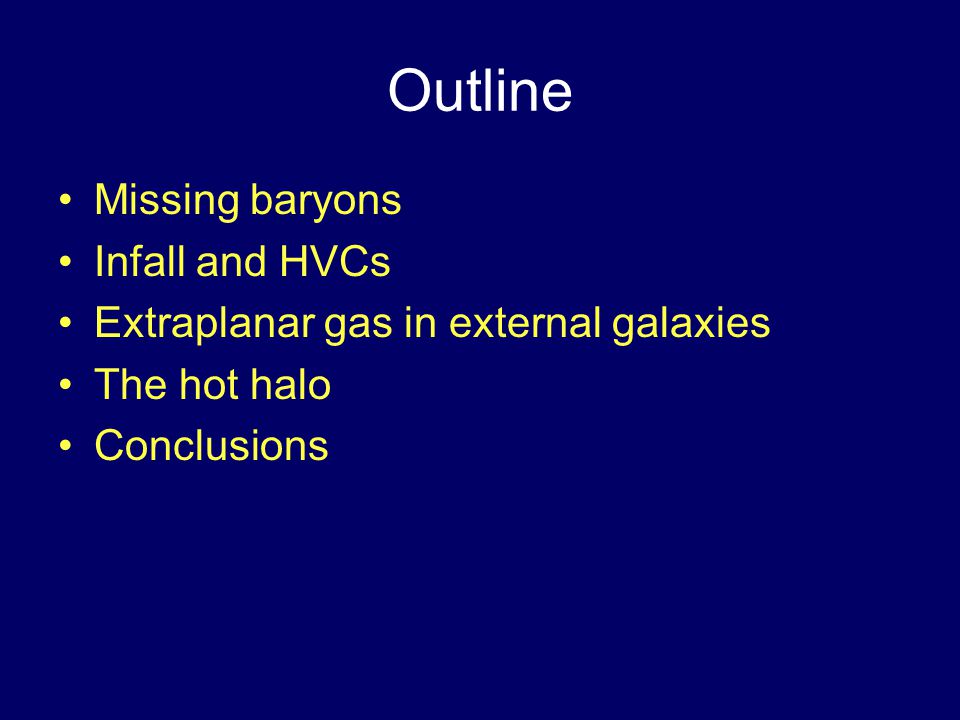 Outline

• Missing baryons
• Infall and HVCs
• Extraplanar gas in external galaxies
• The hot halo
• Conclusions